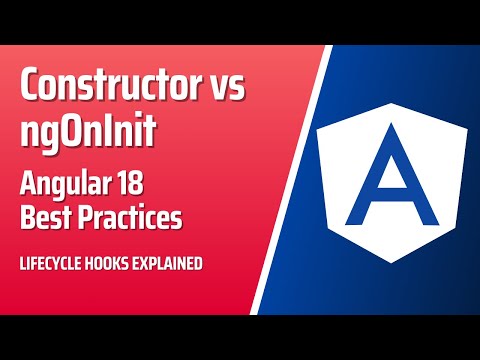 Constructor vs ngOnInit

Angular 18 Best Practices

LIFECYCLE HOOKS EXPLAINED

A